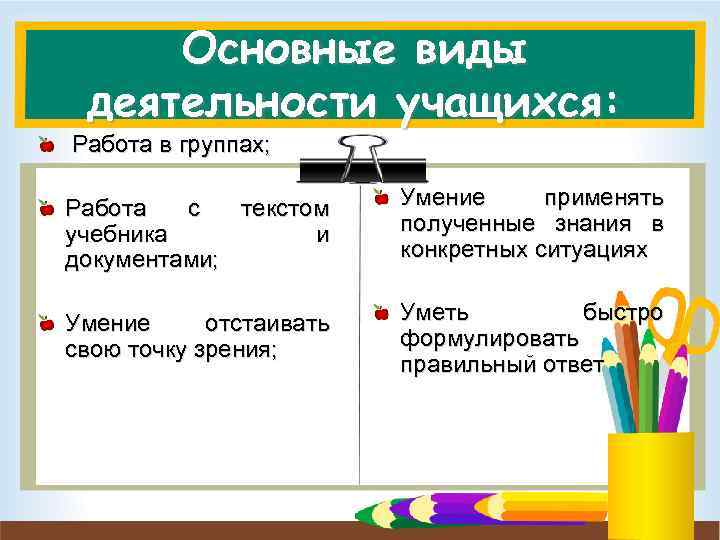 Основные виды деятельности учащихся:

Работа в группах;

Работа с текстом учебника и документами;

Умение отстаивать свою точку зрения;

Умение применять полученные знания в конкретных ситуациях

Уметь быстро формулировать правильный ответ